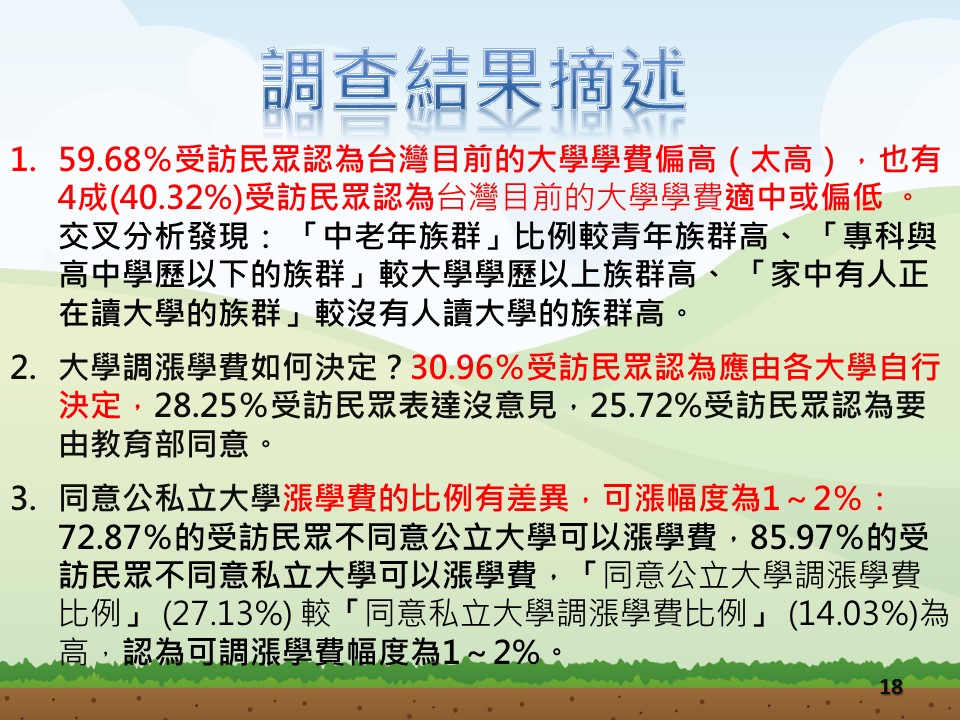 調查結果摘述

1. 59.68％受訪民眾認為台灣目前的大學學費偏高（太高），也有4成(40.32%)受訪民眾認為台灣目前的大學學費適中或偏低 。交叉分析發現：「中老年族群」比例較青年族群高、「專科與高中學歷以下的族群」較大學學歷以上族群高、「家中有人正在讀大學的族群」較沒有人讀大學的族群高。

2. 大學調漲學費如何決定？30.96％受訪民眾認為應由各大學自行決定，28.25％受訪民眾表達沒意見，25.72%受訪民眾認為要由教育部同意。

3. 同意公私立大學漲學費的比例有差異，可漲幅度為1～2％：72.87%的受訪民眾不同意公立大學可以漲學費，85.97%的受訪民眾不同意私立大學可以漲學費，「同意公立大學調漲學費比例」(27.13%) 較「同意私立大學調漲學費比例」(14.03%)為高，認為可調漲學費幅度為1～2%。

18